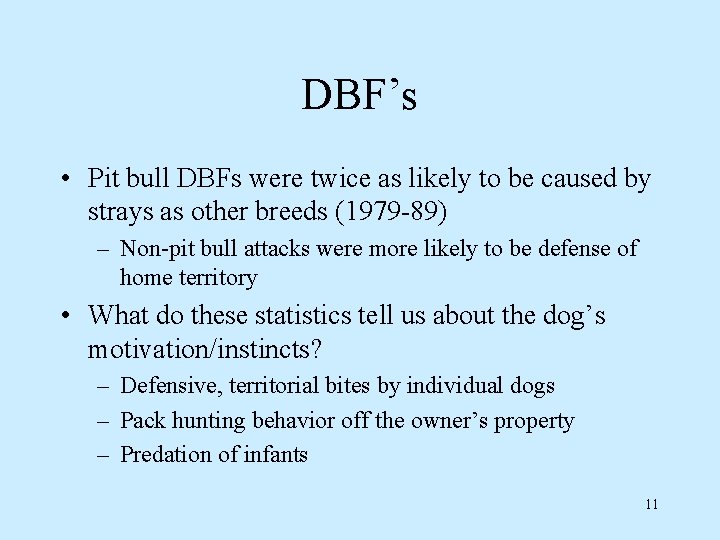 DBF’s

• Pit bull DBFs were twice as likely to be caused by strays as other breeds (1979-89)

– Non-pit bull attacks were more likely to be defense of home territory

• What do these statistics tell us about the dog’s motivation/instincts?

– Defensive, territorial bites by individual dogs

– Pack hunting behavior off the owner’s property

– Predation of infants

11